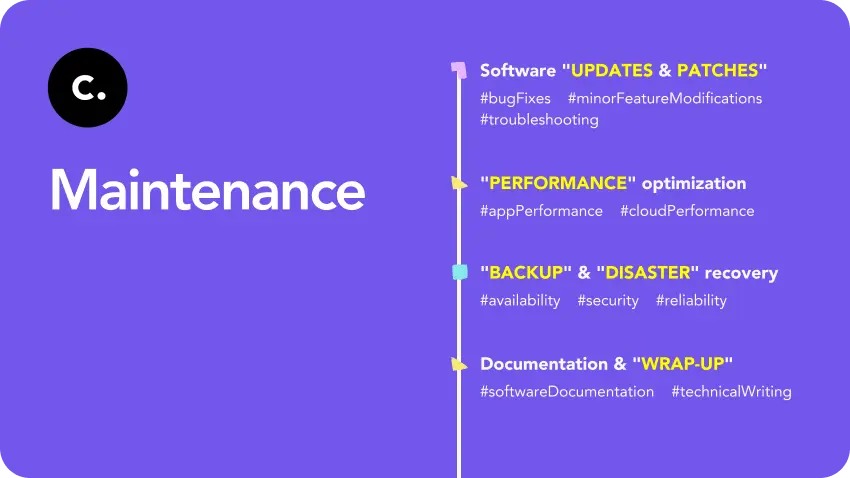 c.

Maintenance

Software "UPDATES & PATCHES"
#bugFixes #minorFeatureModifications #troubleshooting

"PERFORMANCE" optimization
#appPerformance #cloudPerformance

"BACKUP" & "DISASTER" recovery
#availability #security #reliability

Documentation & "WRAP-UP"
#softwareDocumentation #technicalWriting